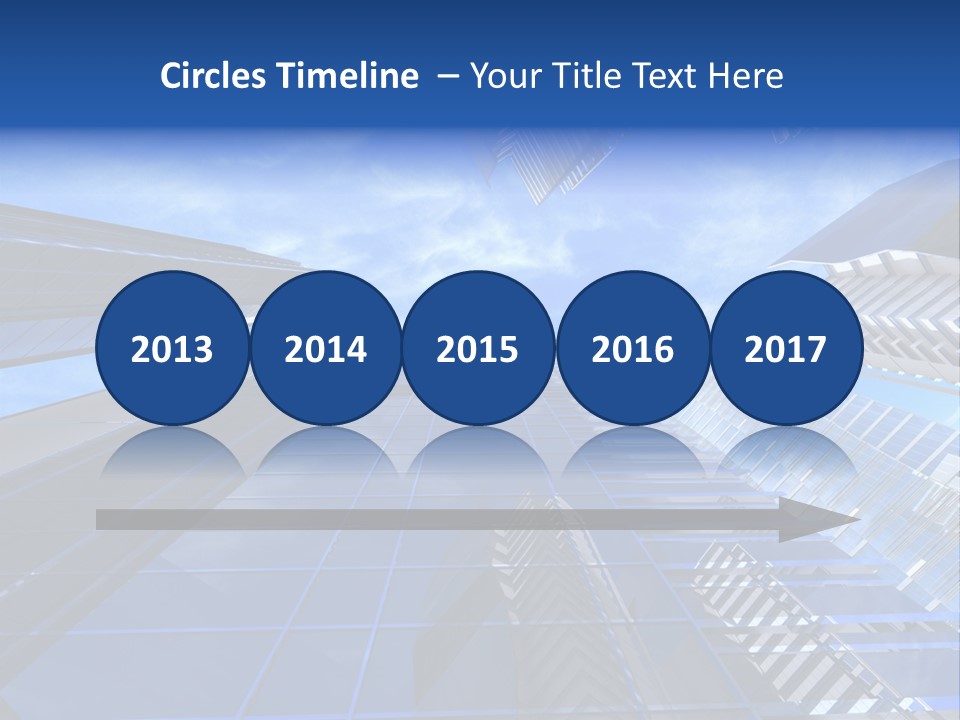 Circles Timeline – Your Title Text Here

2013

2014

2015

2016

2017